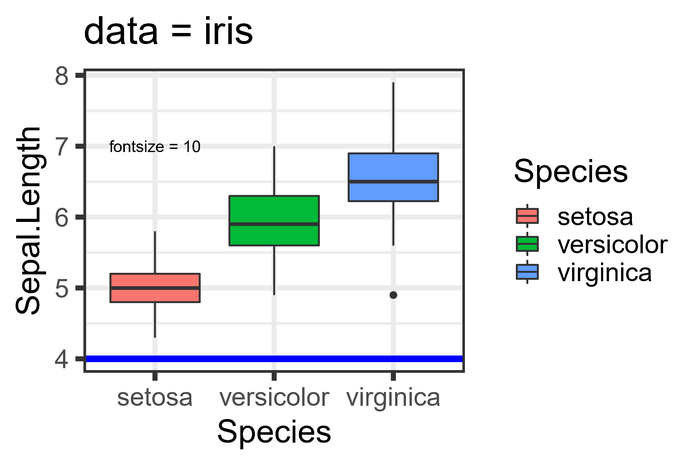 data = iris

Sepal.Length

8
7
6
5
4

fontsize = 10

setosa versicolor virginica

Species

Species
setosa
versicolor
virginica